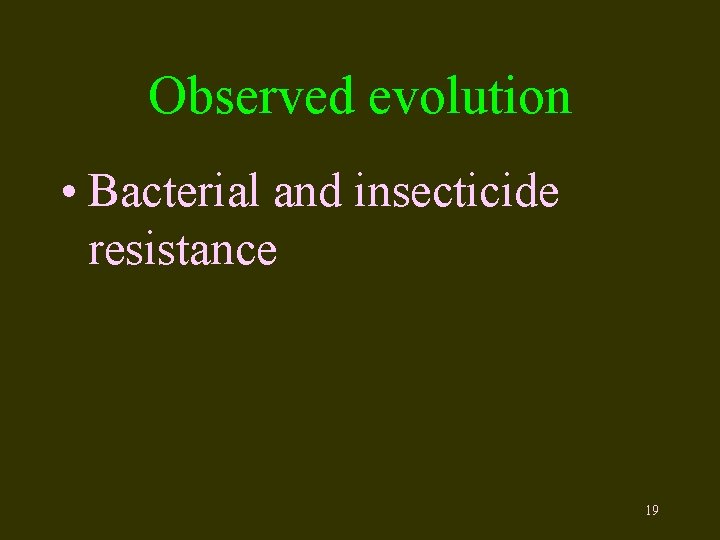 Observed evolution

• Bacterial and insecticide resistance

19